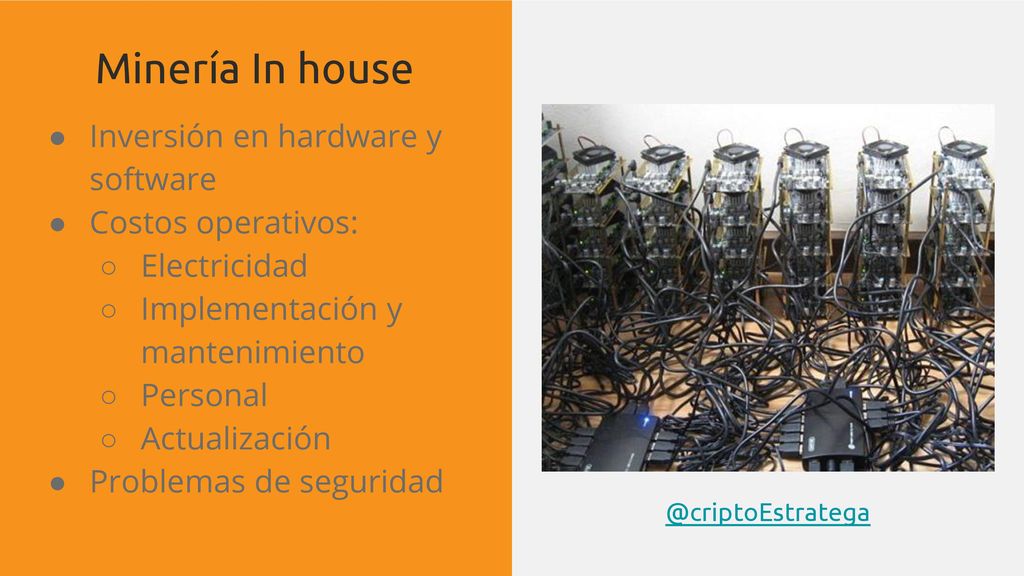 Minería In house

● Inversión en hardware y software
● Costos operativos:
  ○ Electricidad
  ○ Implementación y mantenimiento
  ○ Personal
  ○ Actualización
● Problemas de seguridad

@criptoEstratega